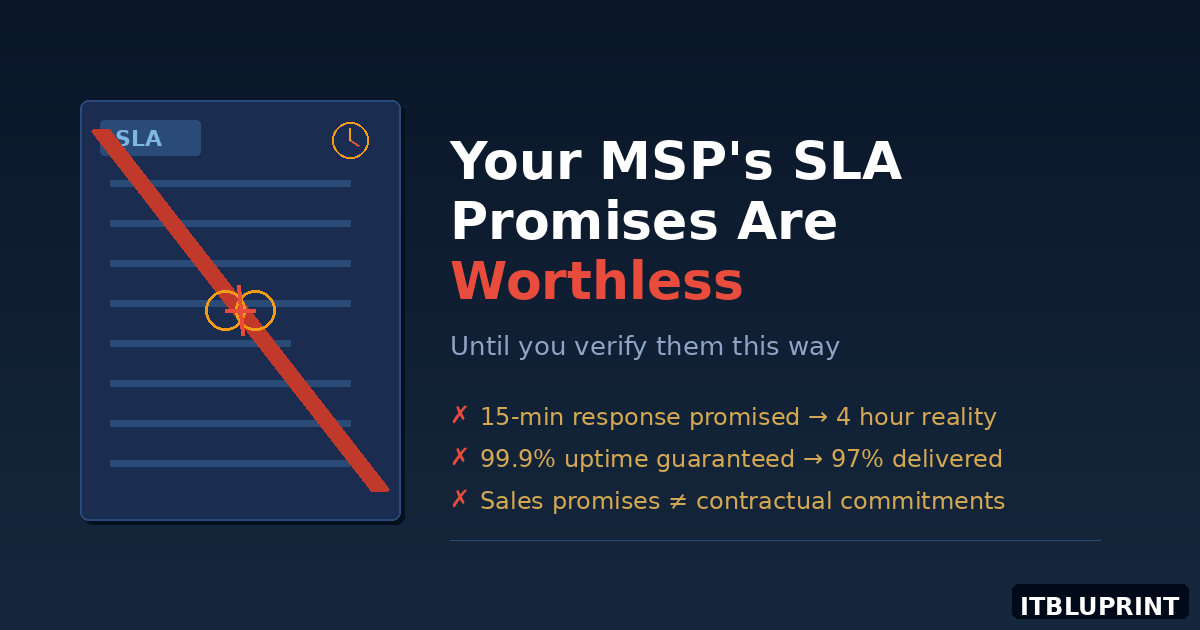 SLA

Your MSP's SLA Promises Are Worthless

Until you verify them this way

✗ 15-min response promised → 4 hour reality
✗ 99.9% uptime guaranteed → 97% delivered
✗ Sales promises ≠ contractual commitments

ITBLUPRINT